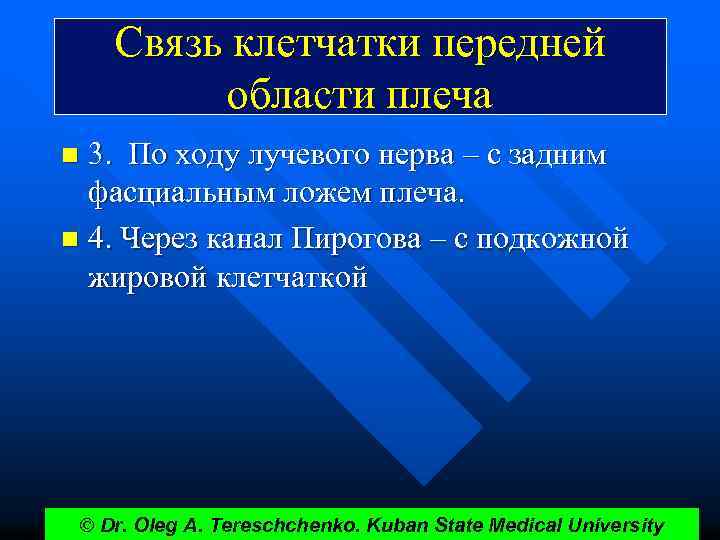 Связь клетчатки передней области плеча

3. По ходу лучевого нерва – с задним фасциальным ложем плеча.

4. Через канал Пирогова – с подкожной жировой клетчаткой

© Dr. Oleg A. Tereschchenko. Kuban State Medical University